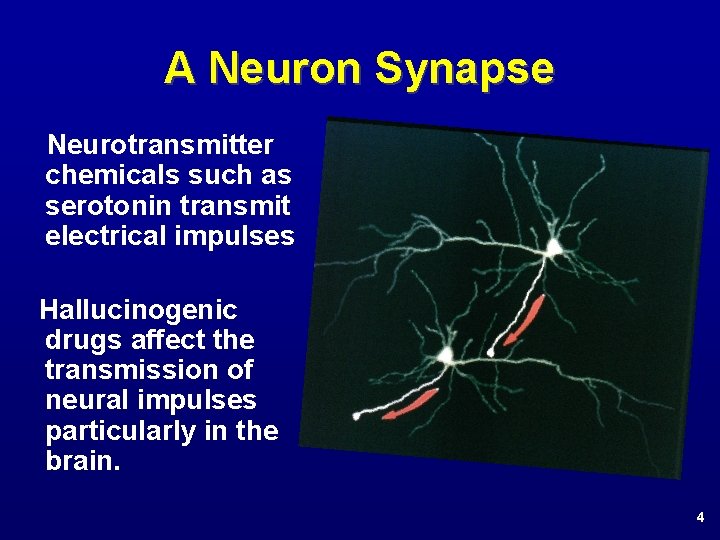 A Neuron Synapse

Neurotransmitter chemicals such as serotonin transmit electrical impulses

Hallucinogenic drugs affect the transmission of neural impulses particularly in the brain.

4